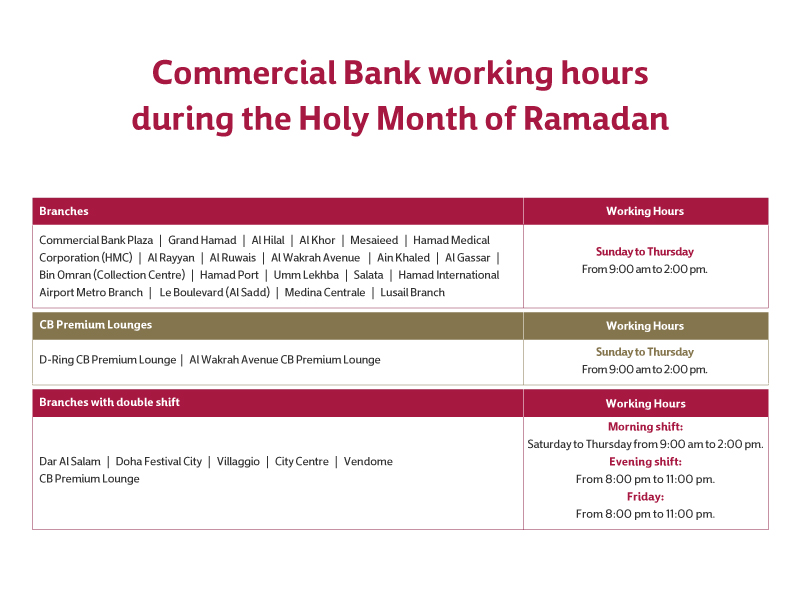 Commercial Bank working hours during the Holy Month of Ramadan

| Branches | Working Hours |
|---|---|
| Commercial Bank Plaza \| Grand Hamad \| Al Hilal \| Al Khor \| Mesaieed \| Hamad Medical Corporation (HMC) \| Al Rayyan \| Al Ruwais \| Al Wakrah Avenue \| Ain Khaled \| Al Gassar \| Bin Omran (Collection Centre) \| Hamad Port \| Umm Lekhba \| Salata \| Hamad International Airport Metro Branch \| Le Boulevard (Al Sadd) \| Medina Centrale \| Lusail Branch | Sunday to Thursday From 9:00 am to 2:00 pm. |

| CB Premium Lounges | Working Hours |
|---|---|
| D-Ring CB Premium Lounge \| Al Wakrah Avenue CB Premium Lounge | Sunday to Thursday From 9:00 am to 2:00 pm. |

| Branches with double shift | Working Hours |
|---|---|
| Dar Al Salam \| Doha Festival City \| Villaggio \| City Centre \| Vendome CB Premium Lounge | Morning shift: Saturday to Thursday from 9:00 am to 2:00 pm. Evening shift: From 8:00 pm to 11:00 pm. Friday: From 8:00 pm to 11:00 pm. |